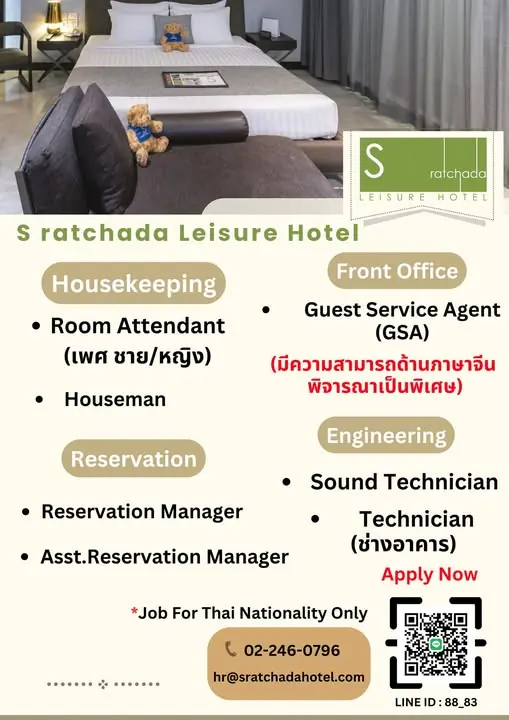 S ratchada
LEISURE HOTEL

S ratchada Leisure Hotel

Housekeeping

• Room Attendant (เพศ ชาย/หญิง)

• Houseman

Reservation

• Reservation Manager

• Asst.Reservation Manager

Front Office

• Guest Service Agent (GSA)

(มีความสามารถด้านภาษาจีน พิจารณาเป็นพิเศษ)

Engineering

• Sound Technician

• Technician (ช่างอาคาร)

Apply Now

*Job For Thai Nationality Only

02-246-0796

hr@sratchadahotel.com

LINE ID : 88_83